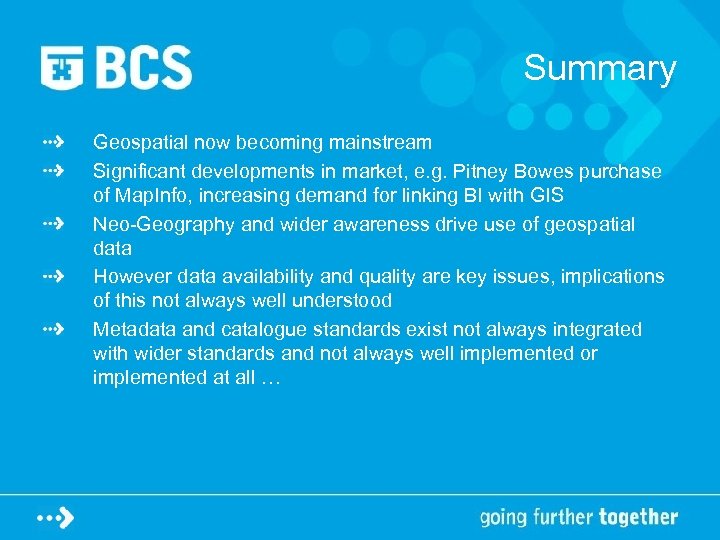 BCS

Summary

Geospatial now becoming mainstream

Significant developments in market, e.g. Pitney Bowes purchase of MapInfo, increasing demand for linking BI with GIS

Neo-Geography and wider awareness drive use of geospatial data

However data availability and quality are key issues, implications of this not always well understood

Metadata and catalogue standards exist not always integrated with wider standards and not always well implemented or implemented at all …

going further together